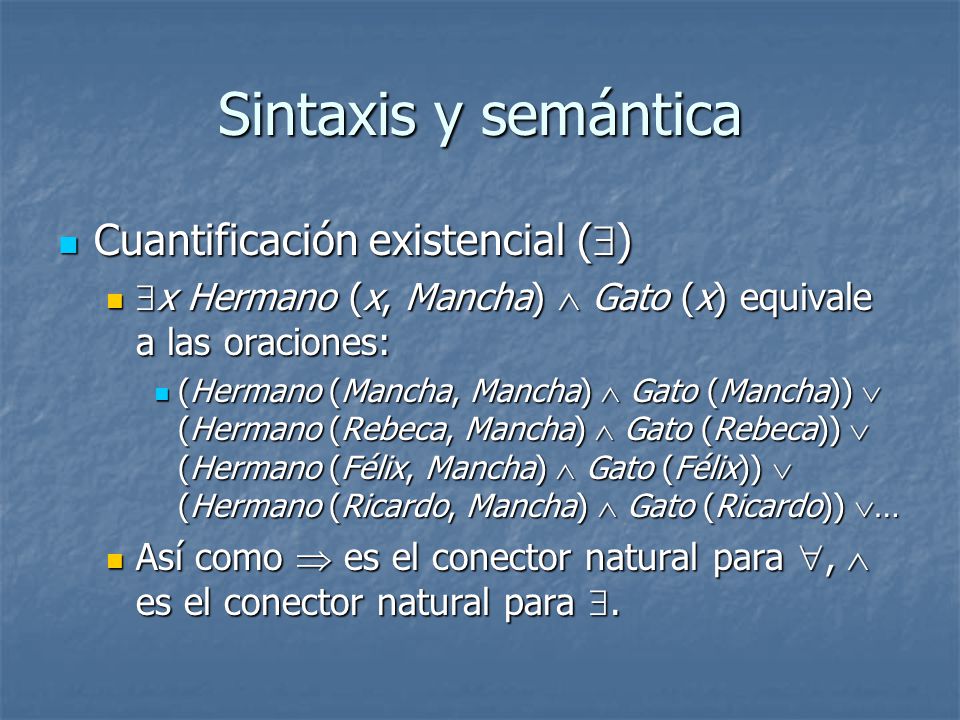 Sintaxis y semántica

Cuantificación existencial ($\exists$)

$\exists x$ Hermano ($x$, Mancha) $\wedge$ Gato ($x$) equivale a las oraciones:

(Hermano (Mancha, Mancha) $\wedge$ Gato (Mancha)) $\vee$ (Hermano (Rebeca, Mancha) $\wedge$ Gato (Rebeca)) $\vee$ (Hermano (Félix, Mancha) $\wedge$ Gato (Félix)) $\vee$ (Hermano (Ricardo, Mancha) $\wedge$ Gato (Ricardo)) $\vee$…

Así como $\Rightarrow$ es el conector natural para $\forall$, $\wedge$ es el conector natural para $\exists$.